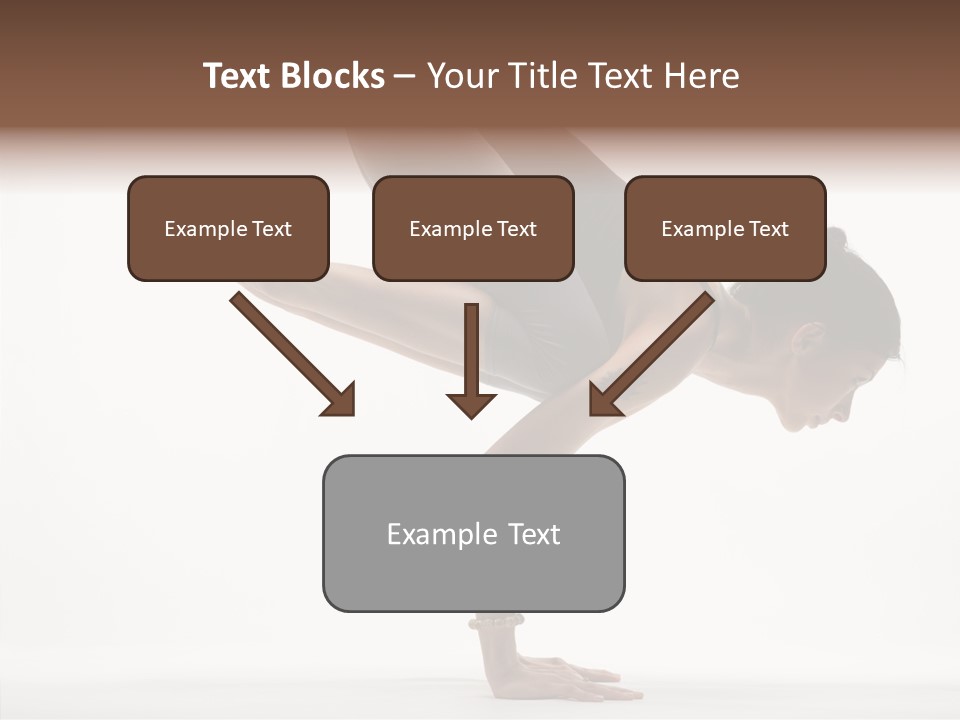 Text Blocks – Your Title Text Here

Example Text

Example Text

Example Text

Example Text